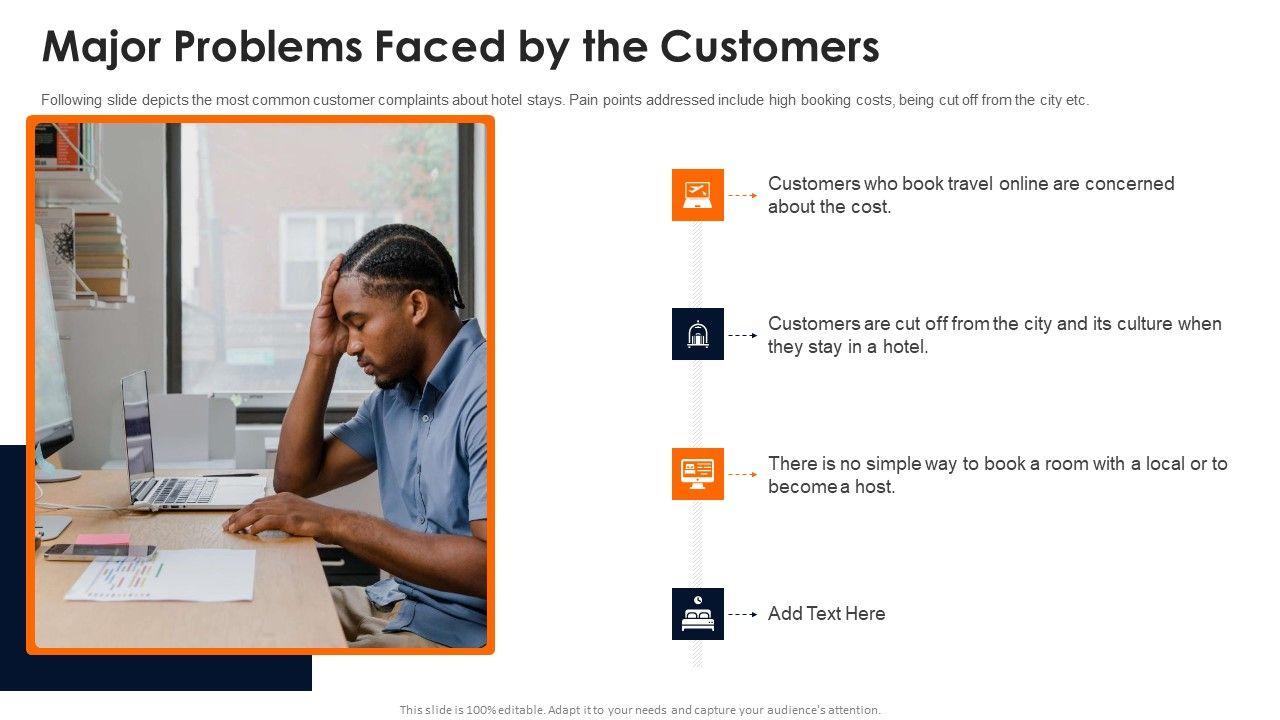 Major Problems Faced by the Customers

Following slide depicts the most common customer complaints about hotel stays. Pain points addressed include high booking costs, being cut off from the city etc.

Customers who book travel online are concerned about the cost.

Customers are cut off from the city and its culture when they stay in a hotel.

There is no simple way to book a room with a local or to become a host.

Add Text Here

This slide is 100% editable. Adapt it to your needs and capture your audience's attention.